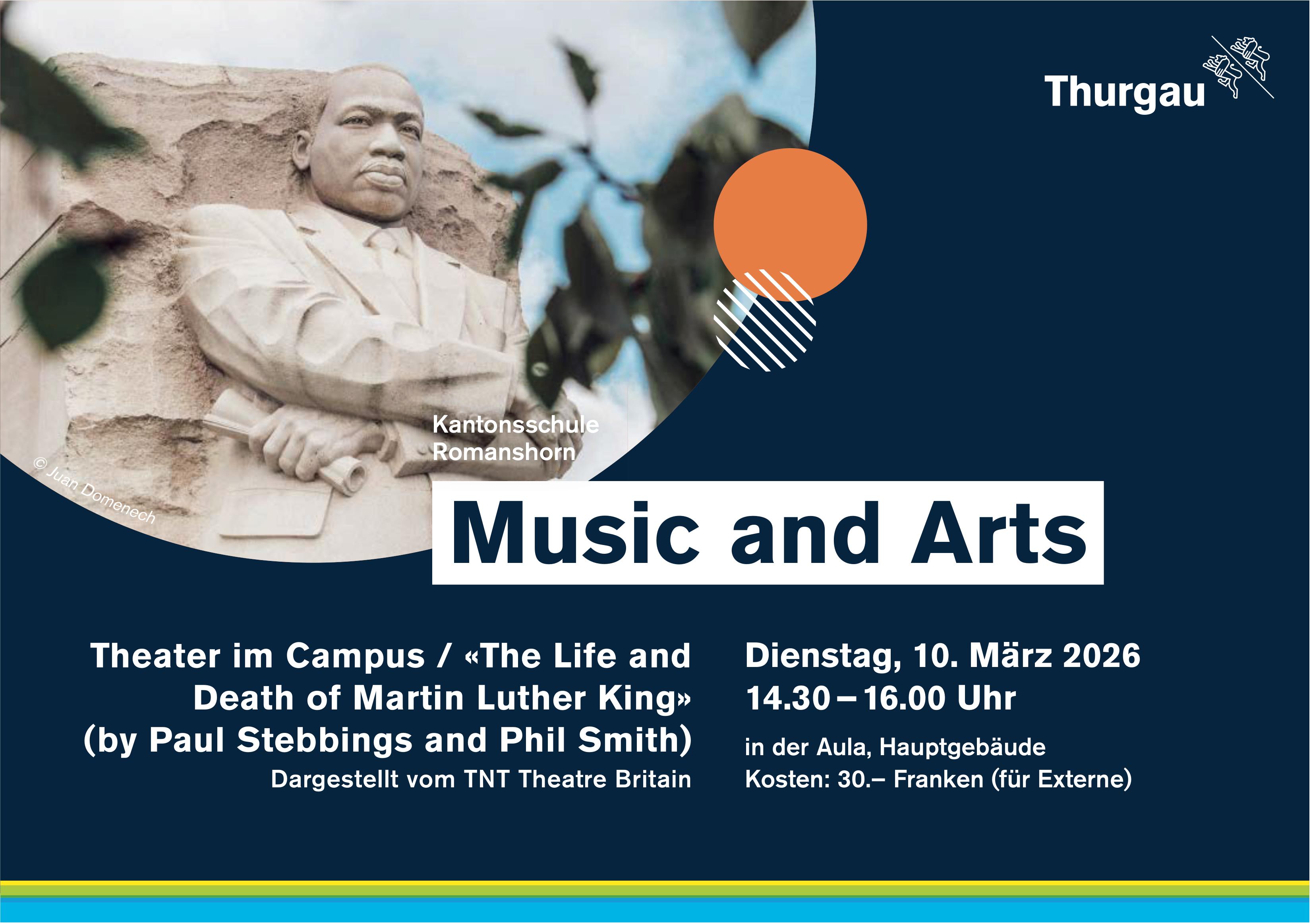 Thurgau

© Juan Domenech

Kantonsschule Romanshorn

Music and Arts

Theater im Campus / «The Life and Death of Martin Luther King» (by Paul Stebbings and Phil Smith)
Dargestellt vom TNT Theatre Britain

Dienstag, 10. März 2026
14.30 – 16.00 Uhr
in der Aula, Hauptgebäude
Kosten: 30.– Franken (für Externe)